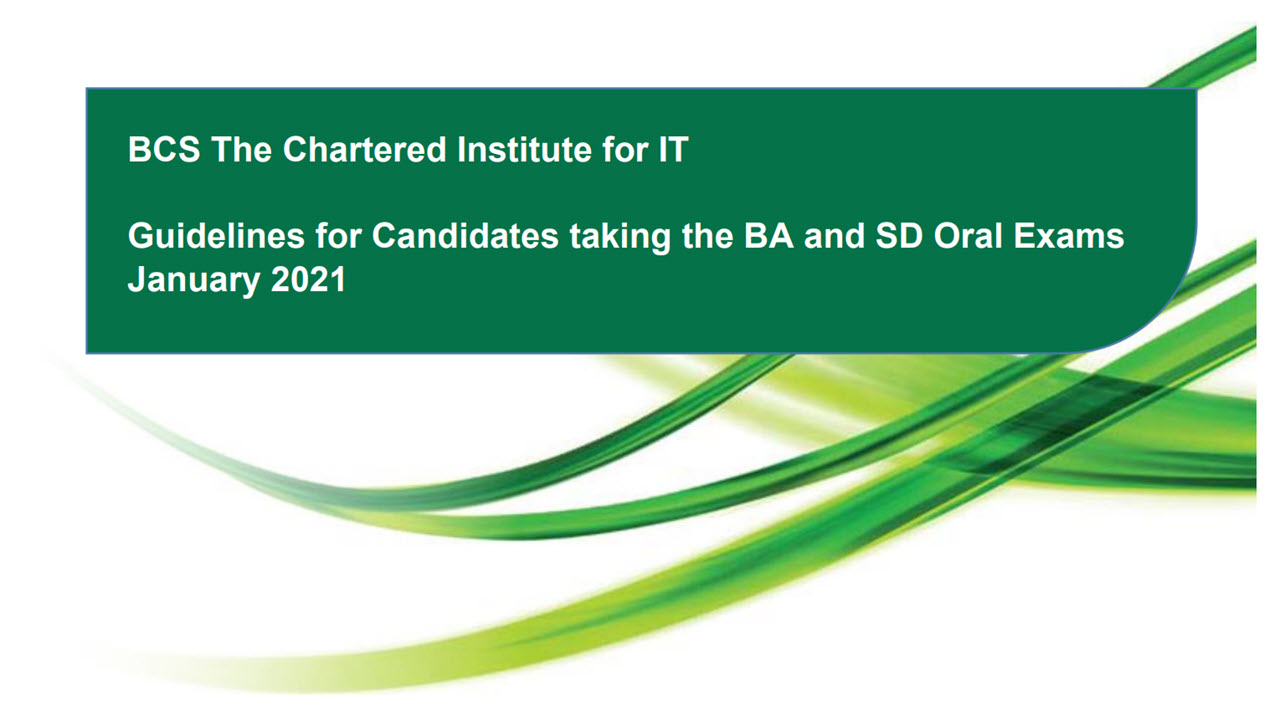 BCS The Chartered Institute for IT

Guidelines for Candidates taking the BA and SD Oral Exams January 2021